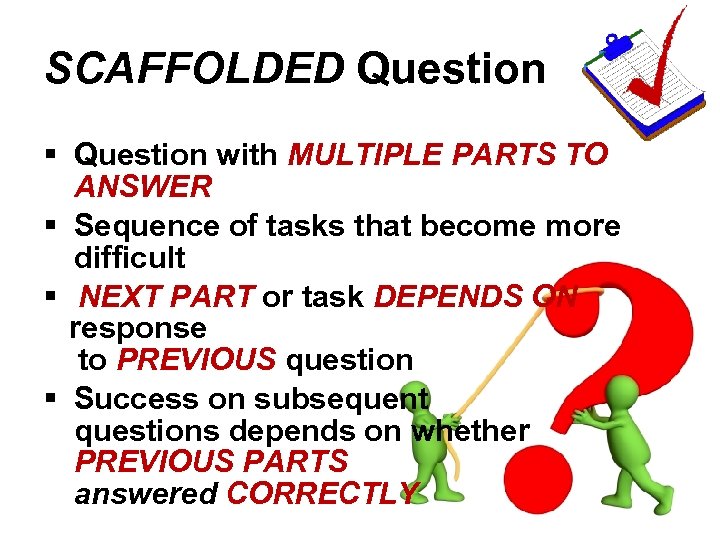 SCAFFOLDED Question

▪ Question with MULTIPLE PARTS TO ANSWER
▪ Sequence of tasks that become more difficult
▪ NEXT PART or task DEPENDS ON response to PREVIOUS question
▪ Success on subsequent questions depends on whether PREVIOUS PARTS answered CORRECTLY